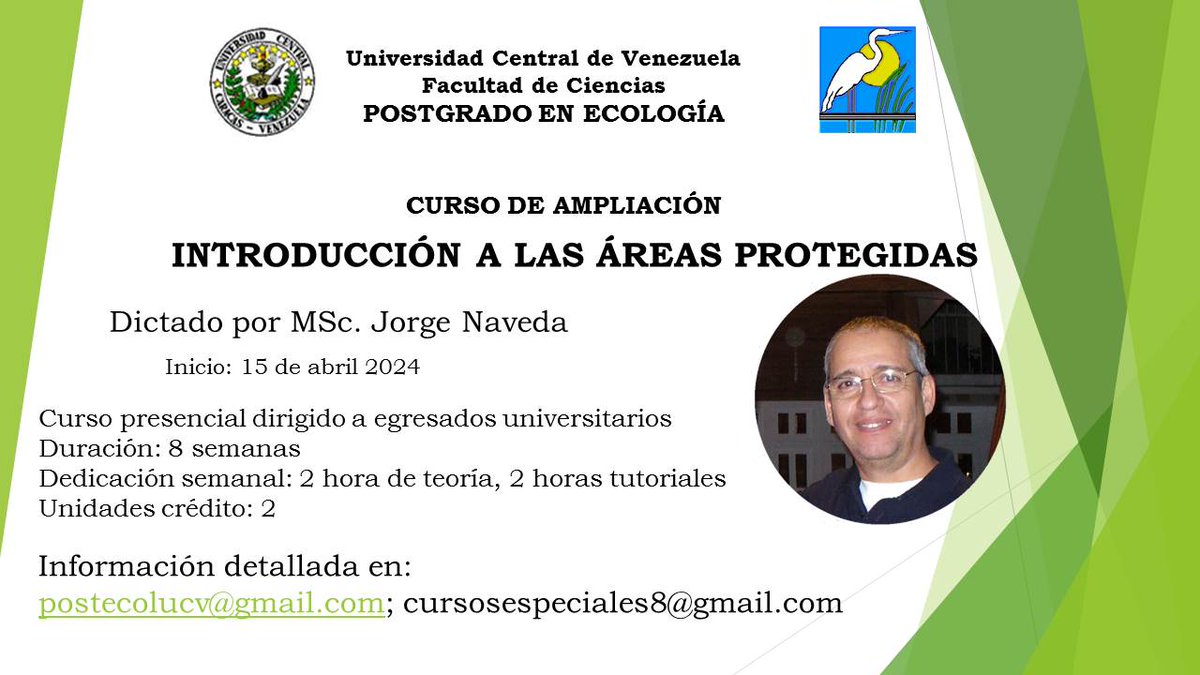 UNIVERSIDAD CENTRAL
CARACAS - VENEZUELA

Universidad Central de Venezuela
Facultad de Ciencias
POSTGRADO EN ECOLOGÍA

CURSO DE AMPLIACIÓN

INTRODUCCIÓN A LAS ÁREAS PROTEGIDAS

Dictado por MSc. Jorge Naveda

Inicio: 15 de abril 2024

Curso presencial dirigido a egresados universitarios
Duración: 8 semanas
Dedicación semanal: 2 hora de teoría, 2 horas tutoriales
Unidades crédito: 2

Información detallada en:
postecolucv@gmail.com; cursosespeciales8@gmail.com